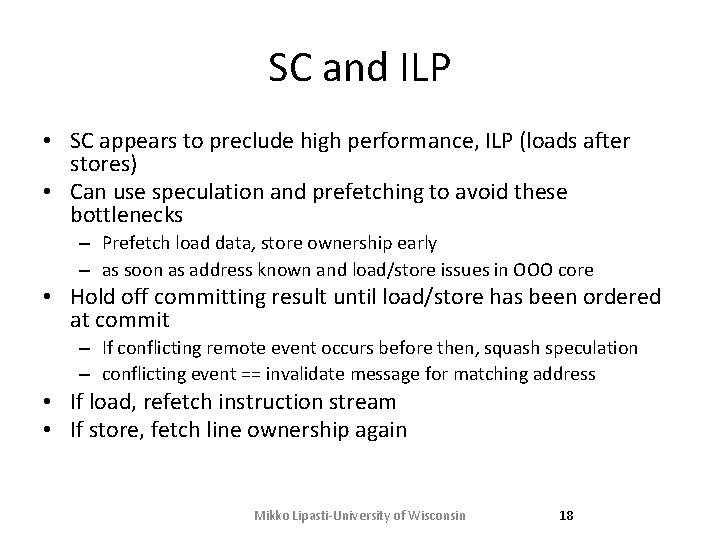 SC and ILP

• SC appears to preclude high performance, ILP (loads after stores)
• Can use speculation and prefetching to avoid these bottlenecks
– Prefetch load data, store ownership early
– as soon as address known and load/store issues in OOO core
• Hold off committing result until load/store has been ordered at commit
– If conflicting remote event occurs before then, squash speculation
– conflicting event == invalidate message for matching address
• If load, refetch instruction stream
• If store, fetch line ownership again

Mikko Lipasti-University of Wisconsin 18